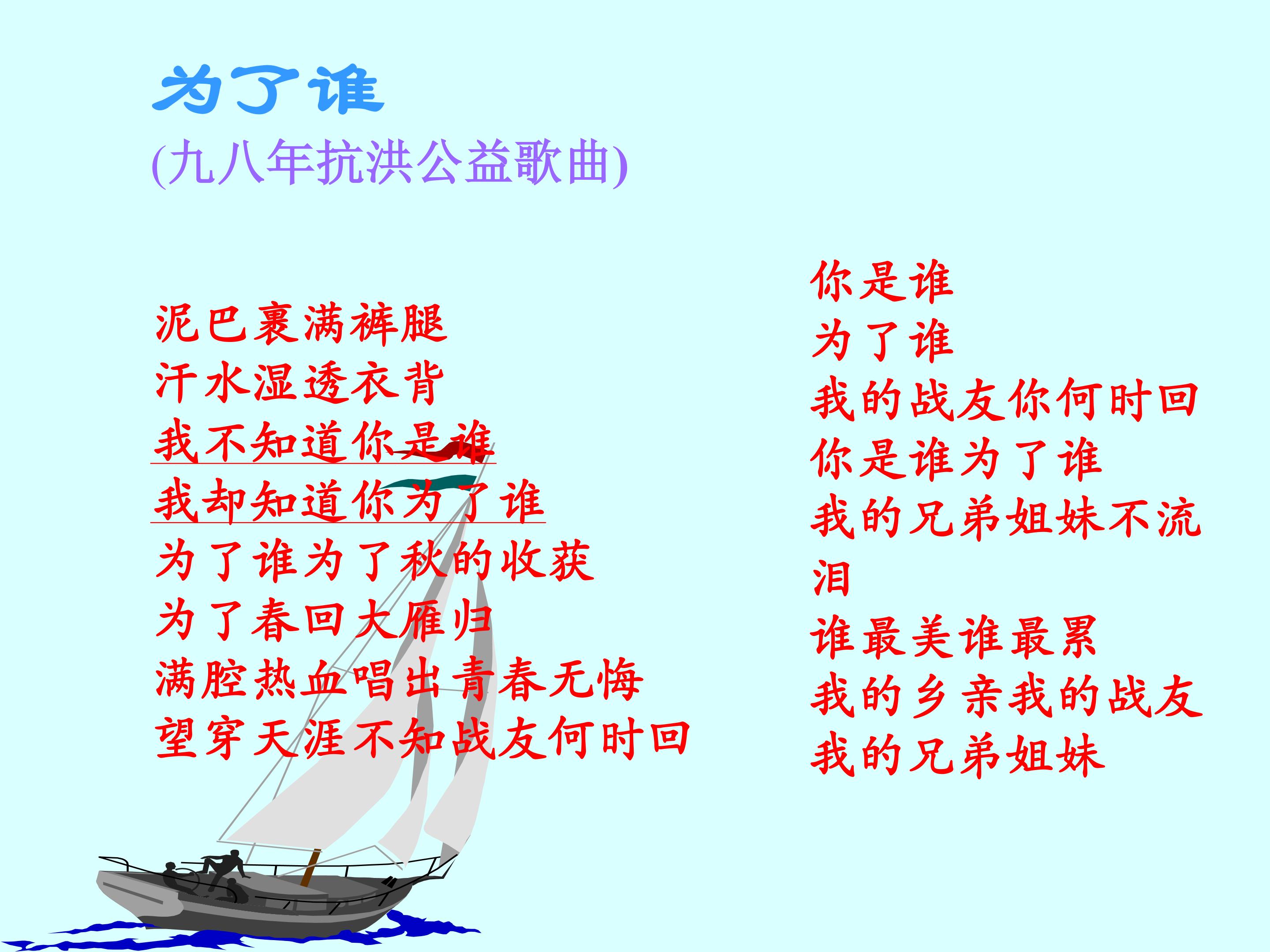 为了谁
(九八年抗洪公益歌曲)

泥巴裹满裤腿
汗水湿透衣背
我不知道你是谁
我却知道你为了谁
为了谁为了秋的收获
为了春回大雁归
满腔热血唱出青春无悔
望穿天涯不知战友何时回

你是谁
为了谁
我的战友你何时回
你是谁为了谁
我的兄弟姐妹不流泪
谁最美谁最累
我的乡亲我的战友
我的兄弟姐妹